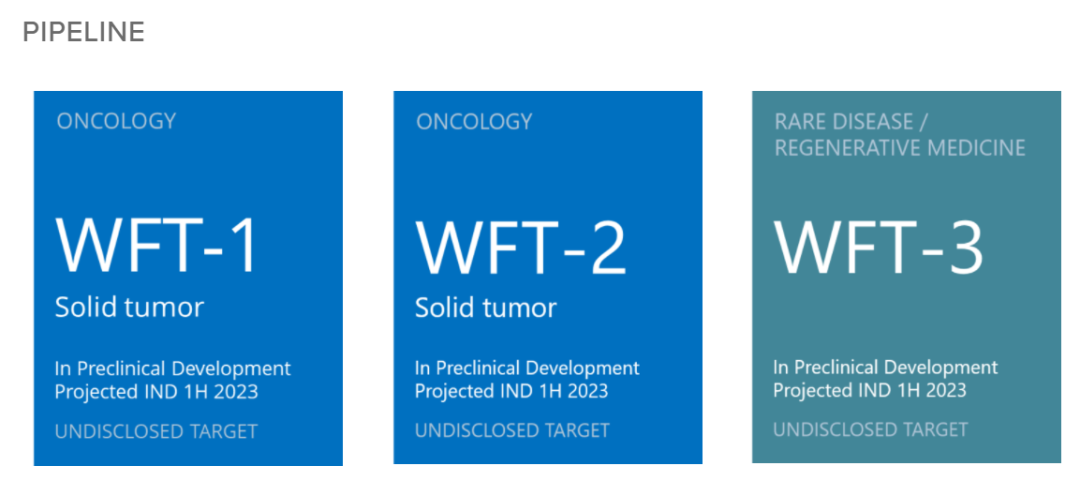 PIPELINE

ONCOLOGY

WFT-1

Solid tumor

In Preclinical Development
Projected IND 1H 2023

UNDISCLOSED TARGET

ONCOLOGY

WFT-2

Solid tumor

In Preclinical Development
Projected IND 1H 2023

UNDISCLOSED TARGET

RARE DISEASE / REGENERATIVE MEDICINE

WFT-3

In Preclinical Development
Projected IND 1H 2023

UNDISCLOSED TARGET